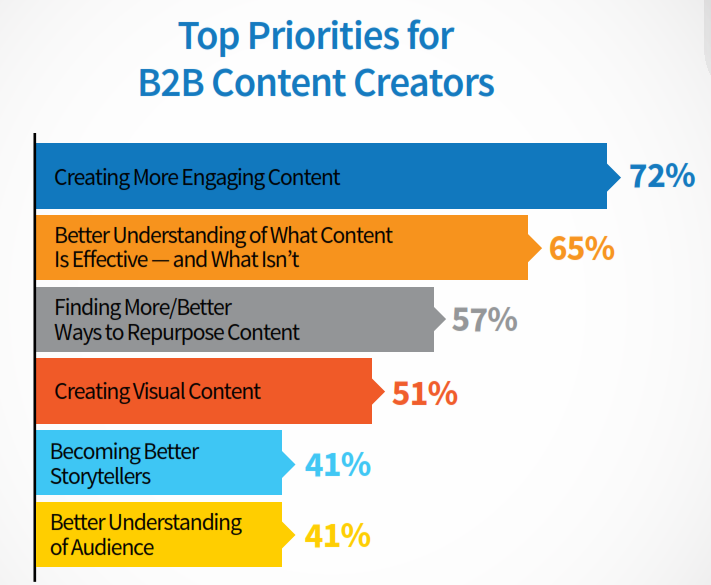 Top Priorities for B2B Content Creators

Creating More Engaging Content 72%

Better Understanding of What Content Is Effective — and What Isn't 65%

Finding More/Better Ways to Repurpose Content 57%

Creating Visual Content 51%

Becoming Better Storytellers 41%

Better Understanding of Audience 41%